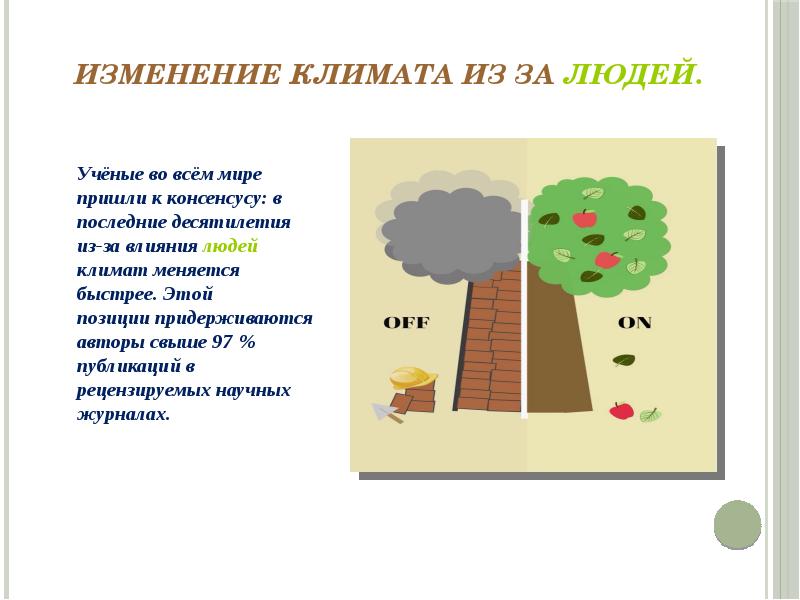 ИЗМЕНЕНИЕ КЛИМАТА ИЗ ЗА ЛЮДЕЙ.

Учёные во всём мире пришли к консенсусу: в последние десятилетия из-за влияния людей климат меняется быстрее. Этой позиции придерживаются авторы свыше 97 % публикаций в рецензируемых научных журналах.

OFF

ON